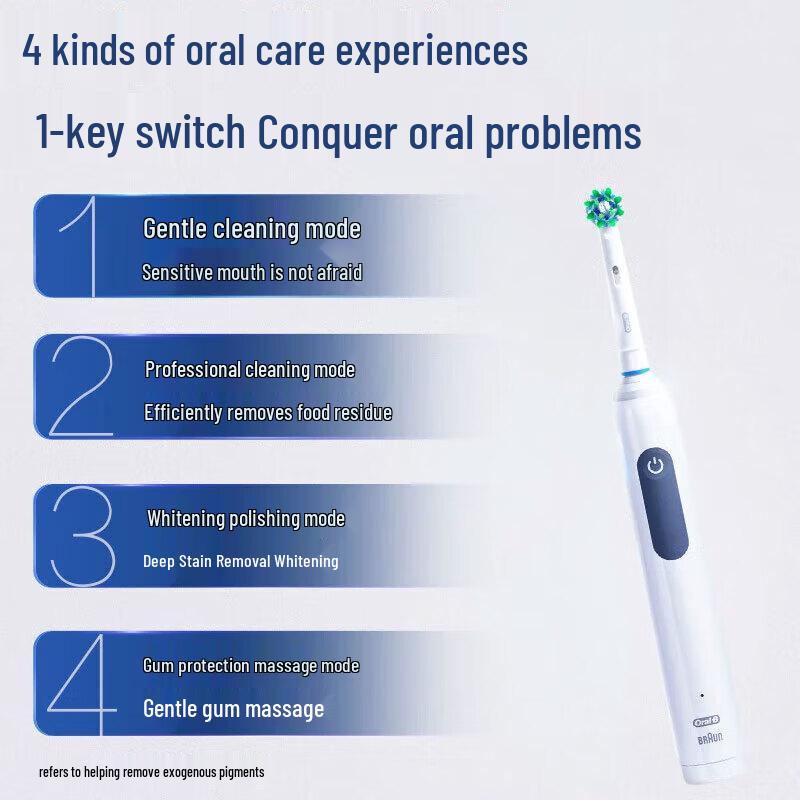 4 kinds of oral care experiences

1-key switch Conquer oral problems

1

Gentle cleaning mode

Sensitive mouth is not afraid

2

Professional cleaning mode

Efficiently removes food residue

3

Whitening polishing mode

Deep Stain Removal Whitening

4

Gum protection massage mode

Gentle gum massage

refers to helping remove exogenous pigments

Oral-B

BRAUN